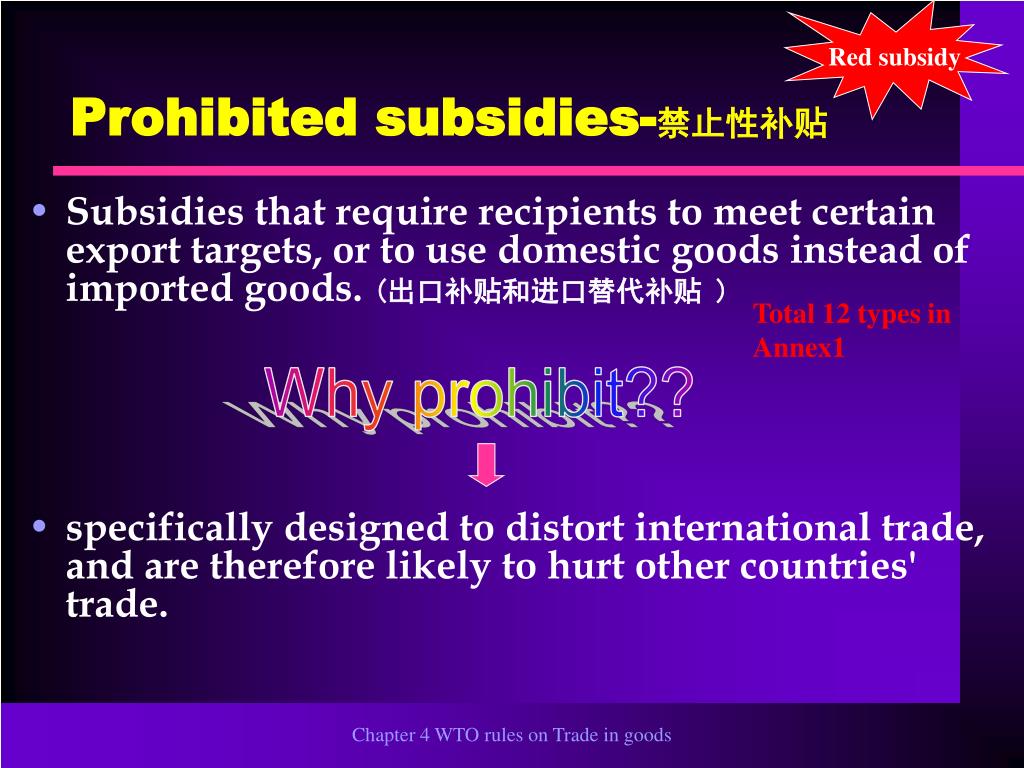 Red subsidy

Prohibited subsidies-禁止性补贴

• Subsidies that require recipients to meet certain export targets, or to use domestic goods instead of imported goods.（出口补贴和进口替代补贴 ）

Total 12 types in Annex1

Why prohibit??

• specifically designed to distort international trade, and are therefore likely to hurt other countries' trade.

Chapter 4 WTO rules on Trade in goods